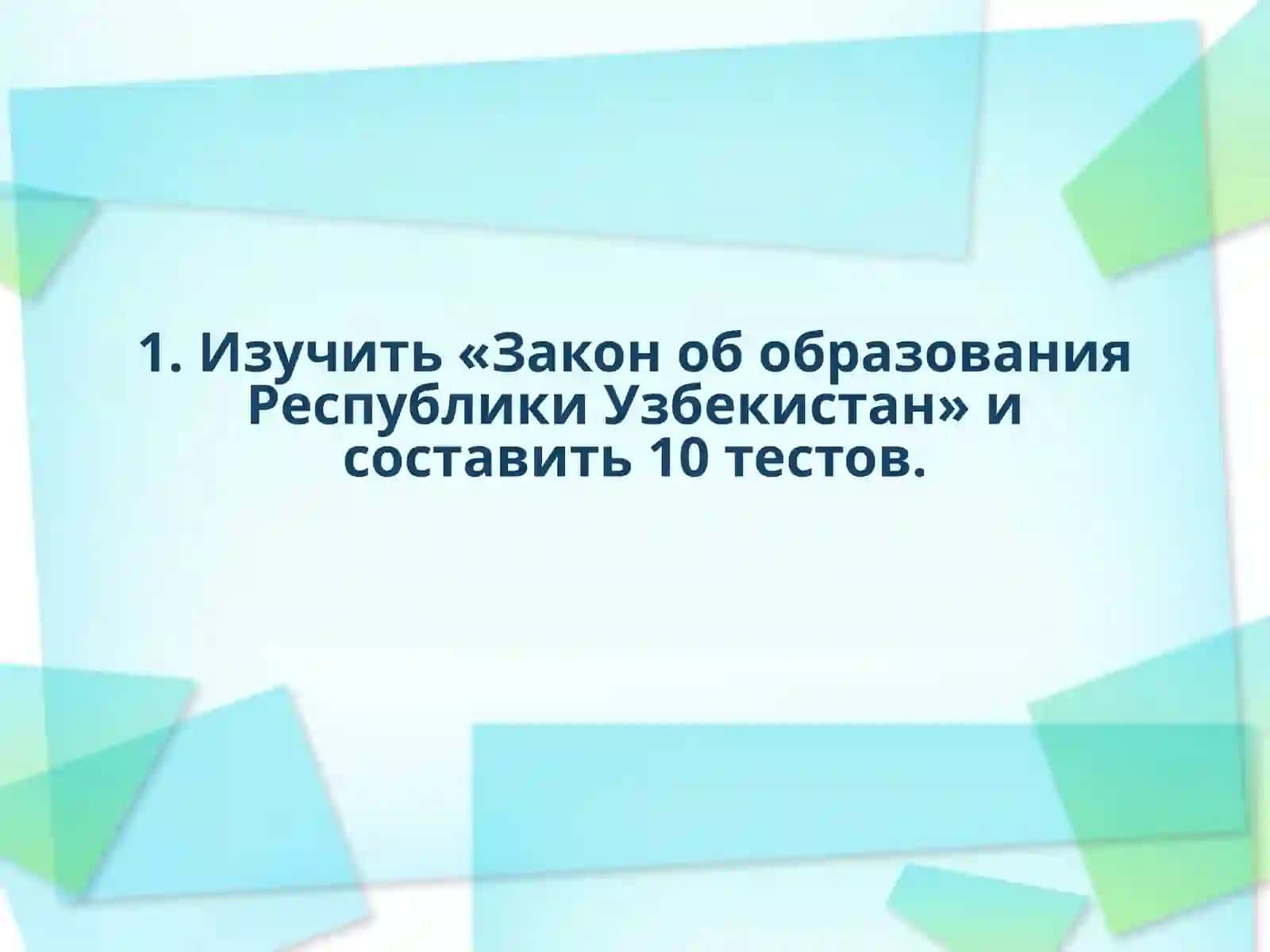 1. Изучить «Закон об образования Республики Узбекистан» и составить 10 тестов.